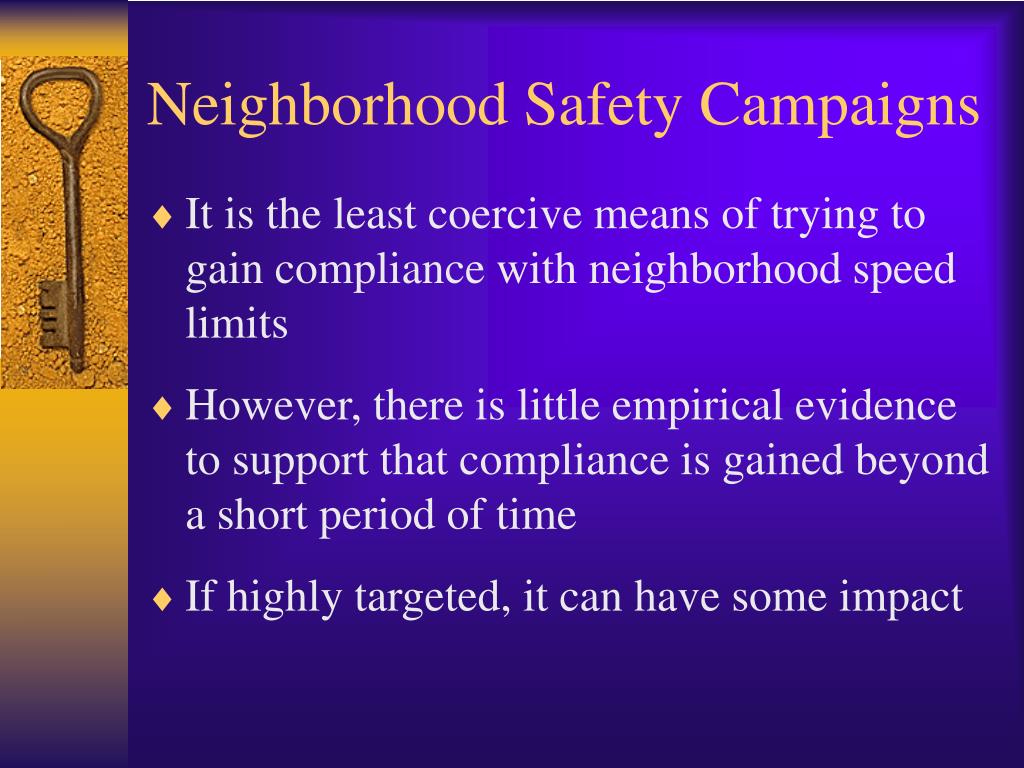 Neighborhood Safety Campaigns

♦ It is the least coercive means of trying to gain compliance with neighborhood speed limits

♦ However, there is little empirical evidence to support that compliance is gained beyond a short period of time

♦ If highly targeted, it can have some impact